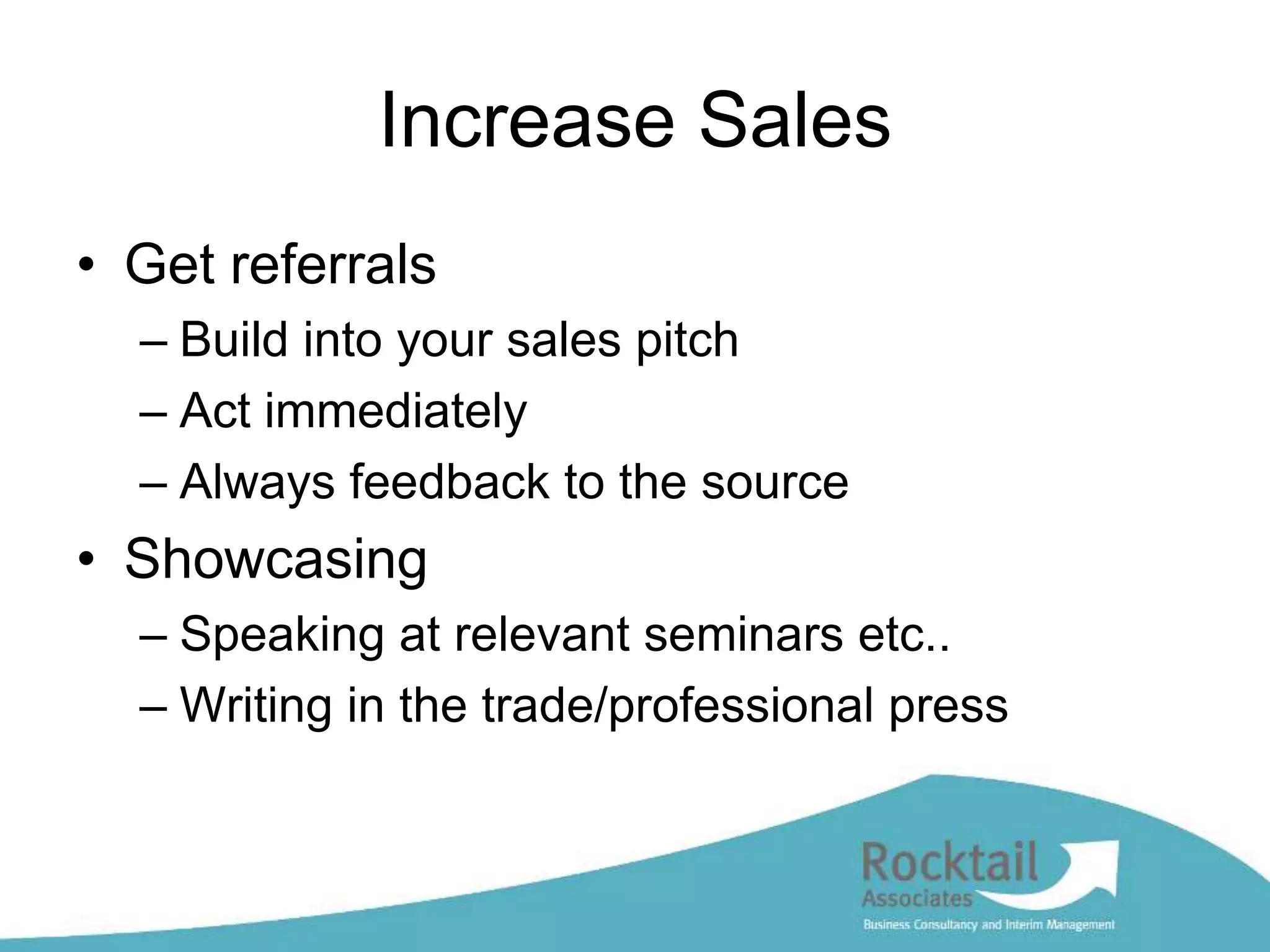 Increase Sales

• Get referrals
– Build into your sales pitch
– Act immediately
– Always feedback to the source
• Showcasing
– Speaking at relevant seminars etc..
– Writing in the trade/professional press

Rocktail
Associates
Business Consultancy and Interim Management